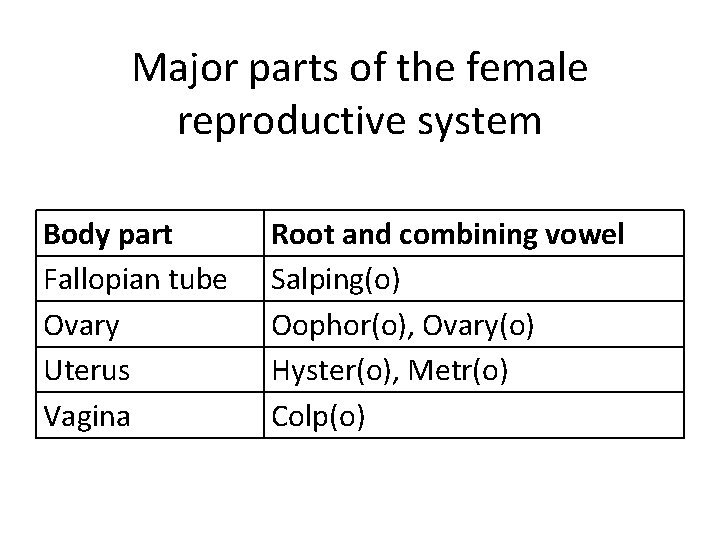 Major parts of the female reproductive system

| Body part | Root and combining vowel |
|---|---|
| Fallopian tube | Salping(o) |
| Ovary | Oophor(o), Ovary(o) |
| Uterus | Hyster(o), Metr(o) |
| Vagina | Colp(o) |